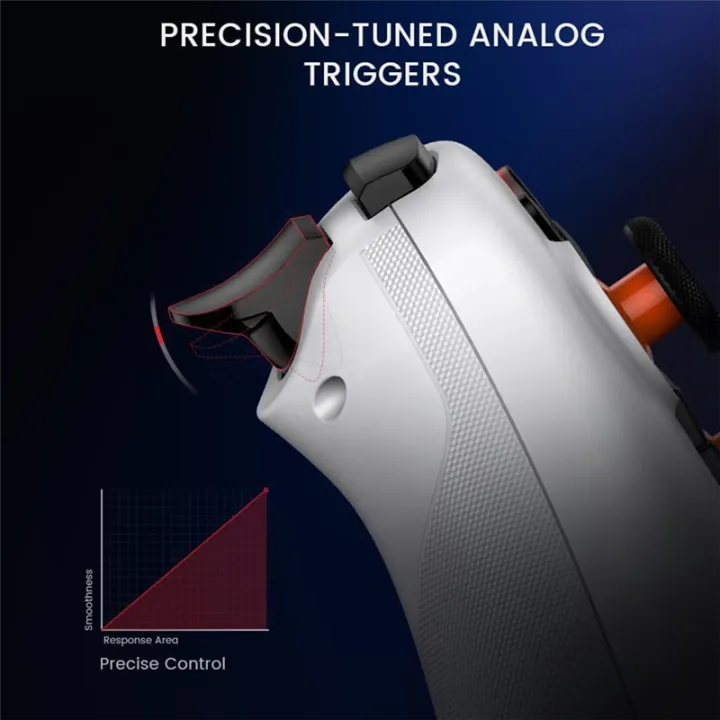 PRECISION-TUNED ANALOG TRIGGERS

Smoothness

Response Area

Precise Control